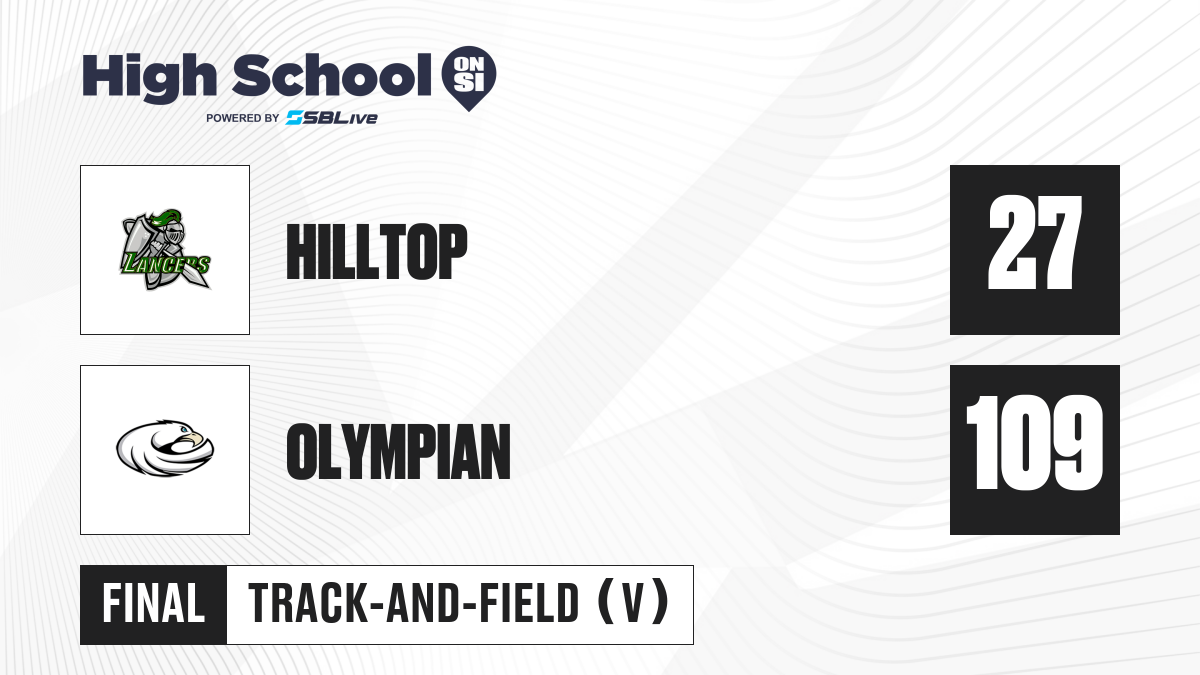 High School ON SI
POWERED BY SBLive

LANCERS

HILLTOP

27

OLYMPIAN

109

FINAL TRACK-AND-FIELD (V)